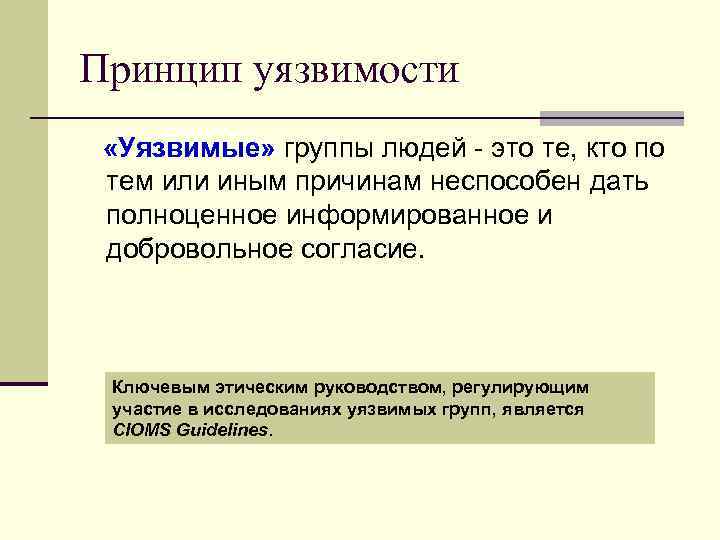 Принцип уязвимости

«Уязвимые» группы людей - это те, кто по тем или иным причинам неспособен дать полноценное информированное и добровольное согласие.

Ключевым этическим руководством, регулирующим участие в исследованиях уязвимых групп, является CIOMS Guidelines.